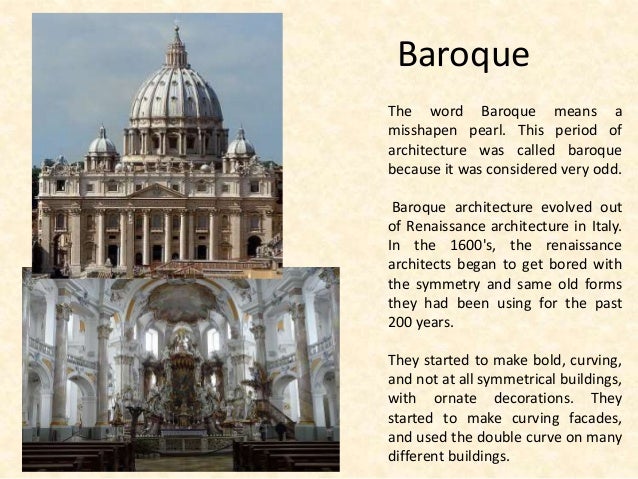 Baroque

The word Baroque means a misshapen pearl. This period of architecture was called baroque because it was considered very odd.

Baroque architecture evolved out of Renaissance architecture in Italy. In the 1600's, the renaissance architects began to get bored with the symmetry and same old forms they had been using for the past 200 years.

They started to make bold, curving, and not at all symmetrical buildings, with ornate decorations. They started to make curving facades, and used the double curve on many different buildings.